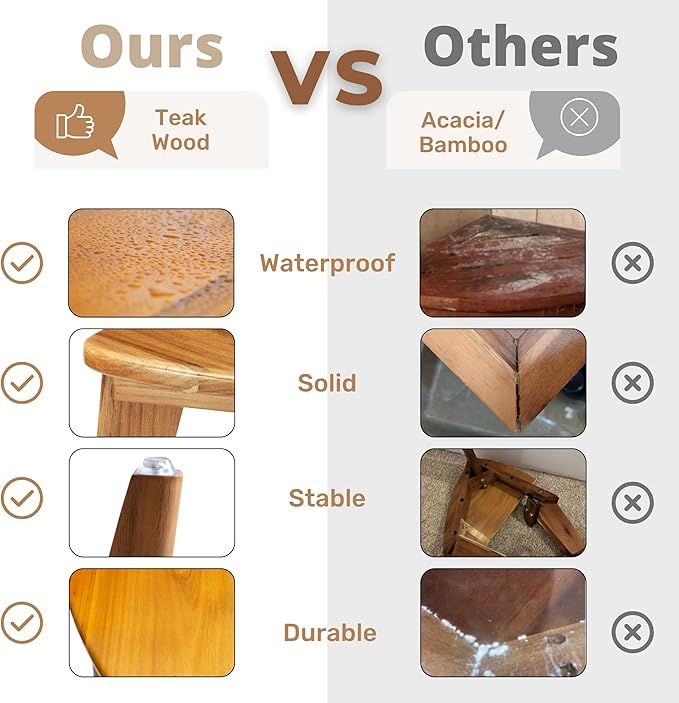 Ours

VS

Others

Teak Wood

Acacia/ Bamboo

Waterproof

Solid

Stable

Durable